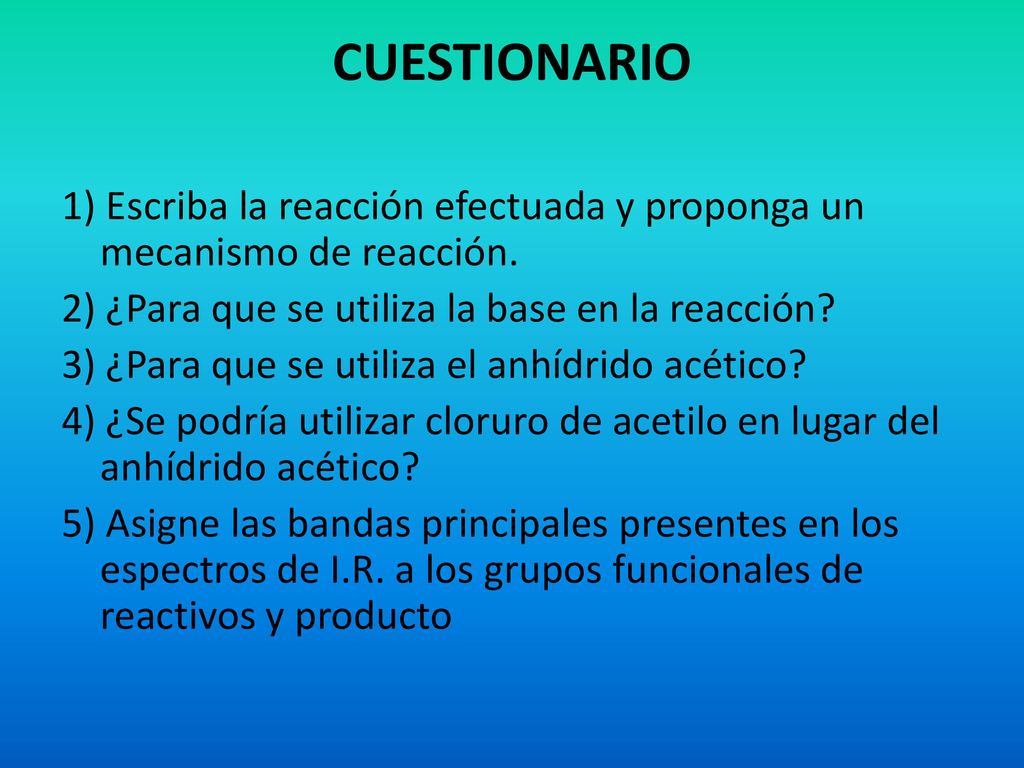 CUESTIONARIO

1) Escriba la reacción efectuada y proponga un mecanismo de reacción.
2) ¿Para que se utiliza la base en la reacción?
3) ¿Para que se utiliza el anhídrido acético?
4) ¿Se podría utilizar cloruro de acetilo en lugar del anhídrido acético?
5) Asigne las bandas principales presentes en los espectros de I.R. a los grupos funcionales de reactivos y producto